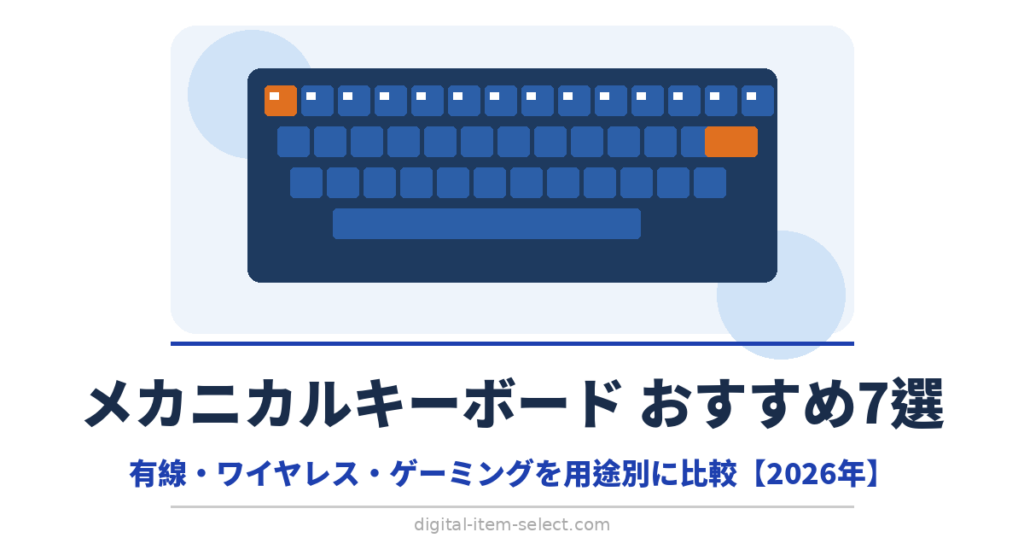 メカニカルキーボード おすすめ7選

有線・ワイヤレス・ゲーミングを用途別に比較【2026年】

digital-item-select.com